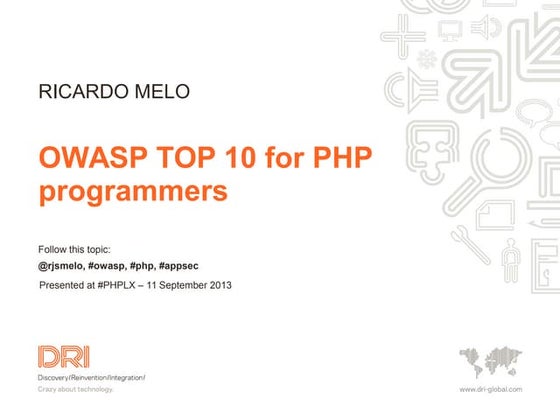 RICARDO MELO

OWASP TOP 10 for PHP programmers

Follow this topic:
@rjsmelo, #owasp, #php, #appsec
Presented at #PHPLX – 11 September 2013

DRI
Discovery/Reinvention/Integration/
Crazy about technology.

www.dri-global.com